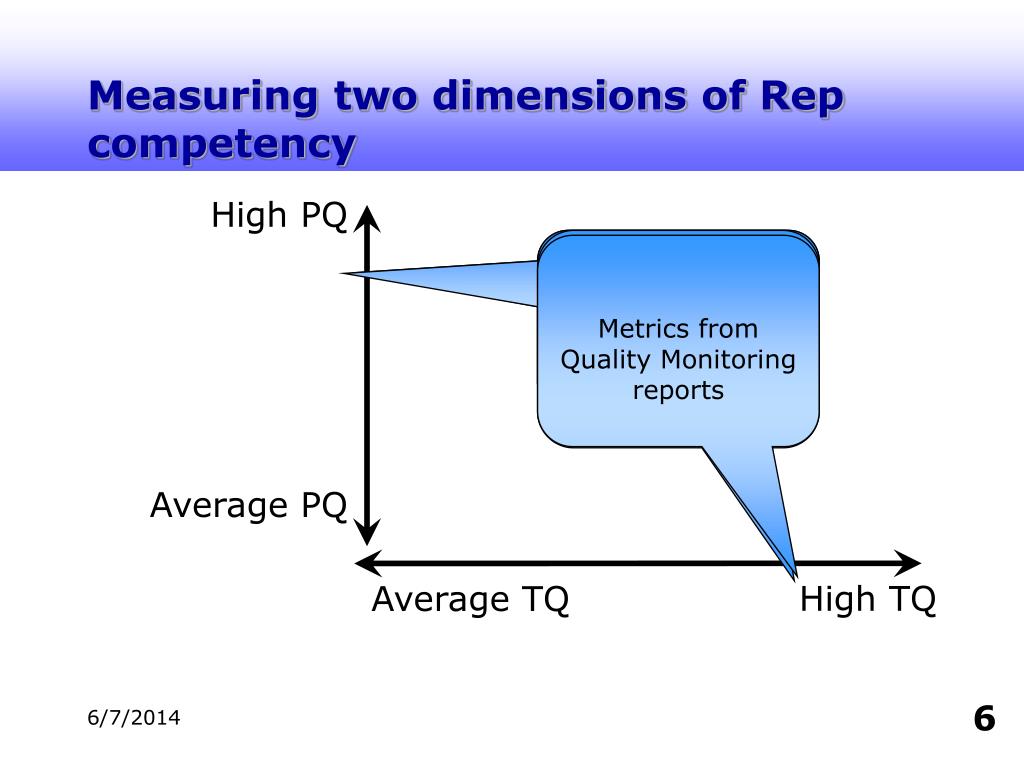 Measuring two dimensions of Rep competency

High PQ

Metrics from Quality Monitoring reports

Average PQ

Average TQ

High TQ

6/7/2014

6